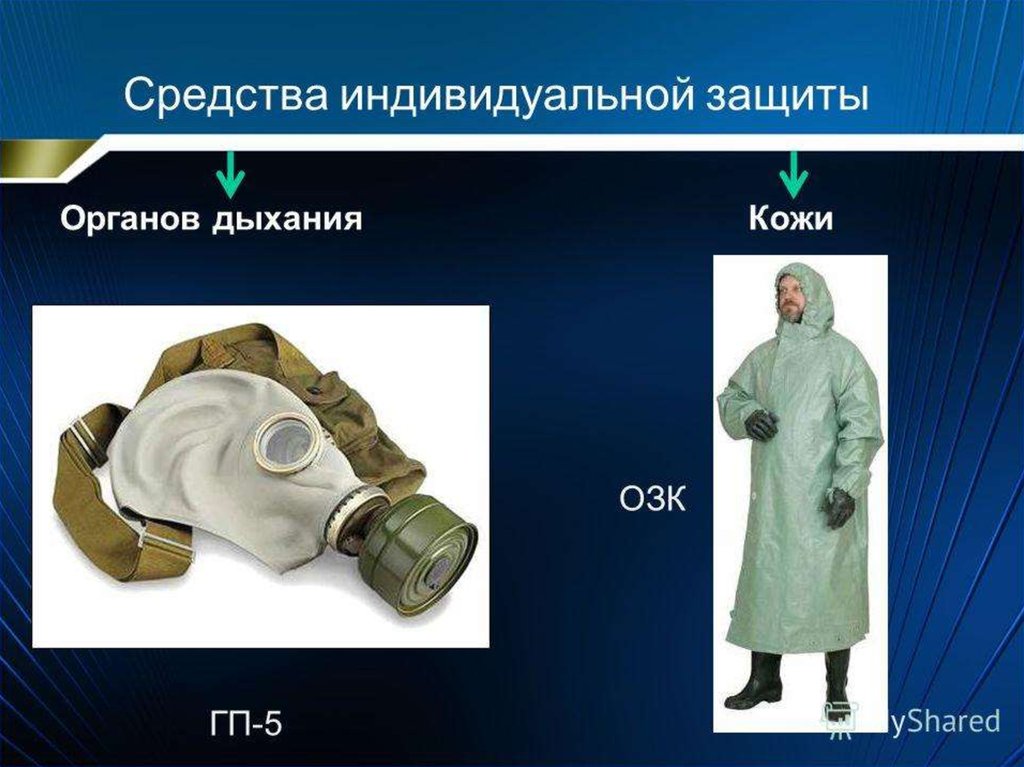 Средства индивидуальной защиты

Органов дыхания

Кожи

ОЗК

ГП-5

MyShared